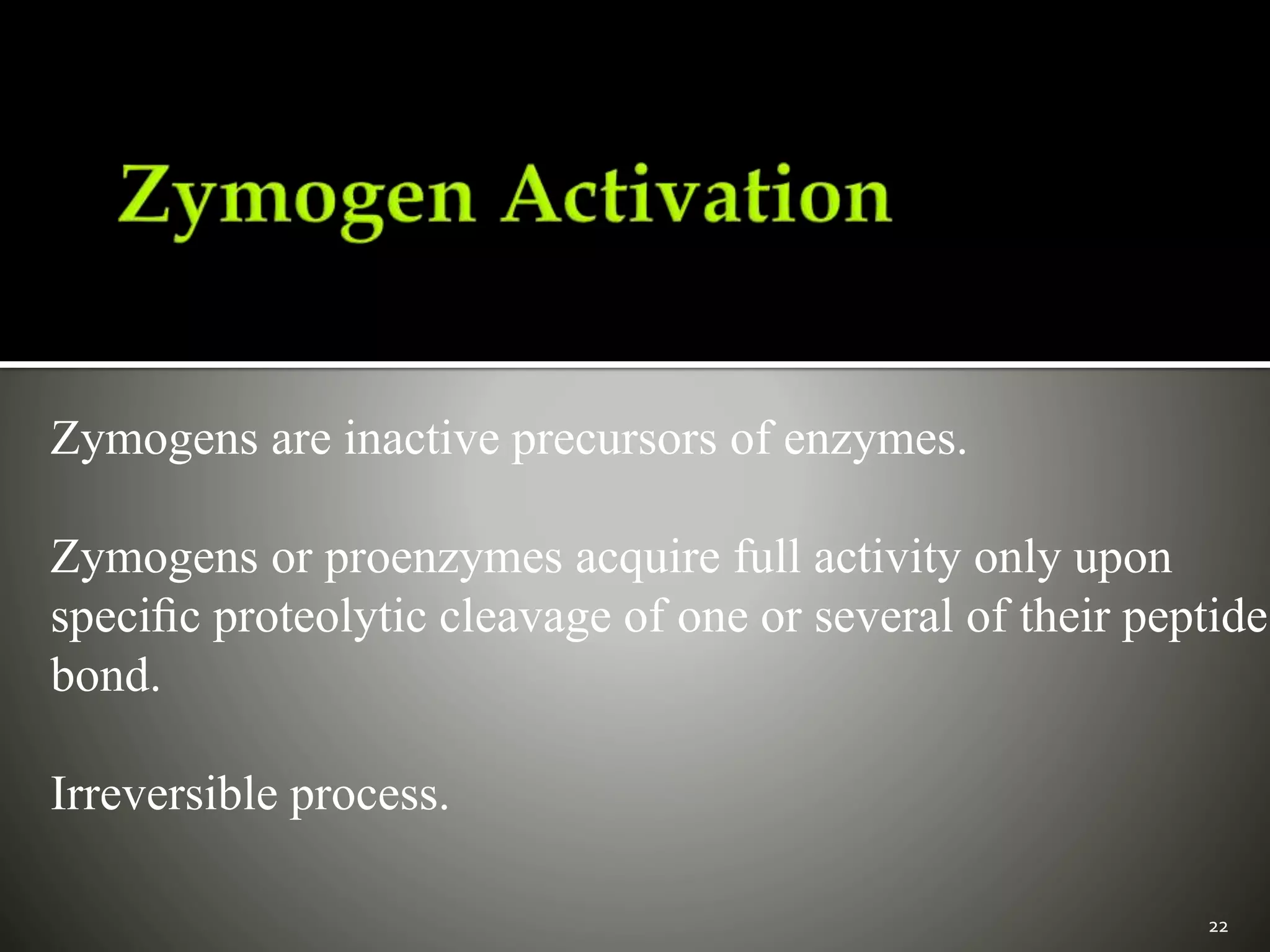 Zymogen Activation

Zymogens are inactive precursors of enzymes.

Zymogens or proenzymes acquire full activity only upon specific proteolytic cleavage of one or several of their peptide bond.

Irreversible process.

22